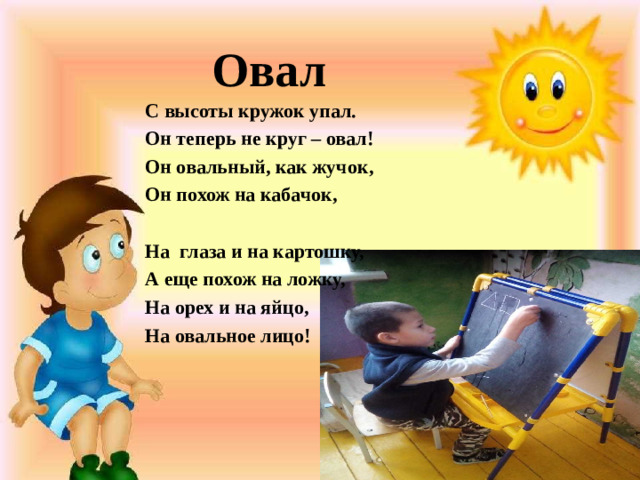 Овал

С высоты кружок упал.
Он теперь не круг – овал!
Он овальный, как жучок,
Он похож на кабачок,

На глаза и на картошку,
А еще похож на ложку,
На орех и на яйцо,
На овальное лицо!